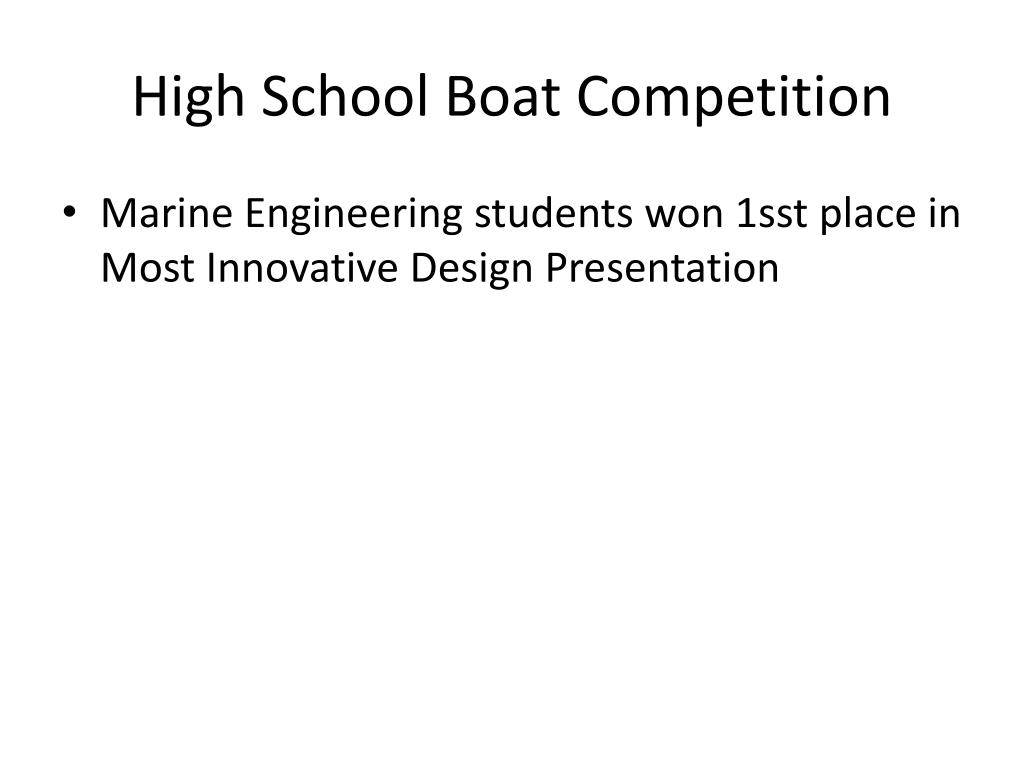 High School Boat Competition

• Marine Engineering students won 1sst place in Most Innovative Design Presentation